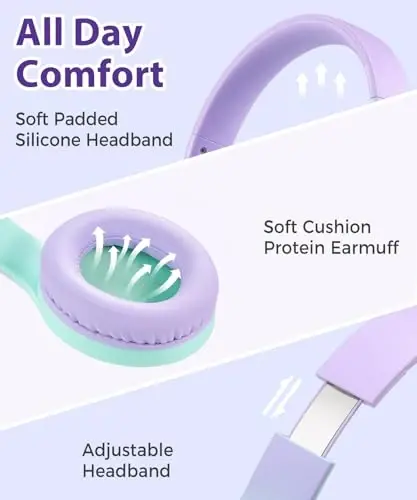 All Day Comfort

Soft Padded Silicone Headband

Soft Cushion Protein Earmuff

Adjustable Headband